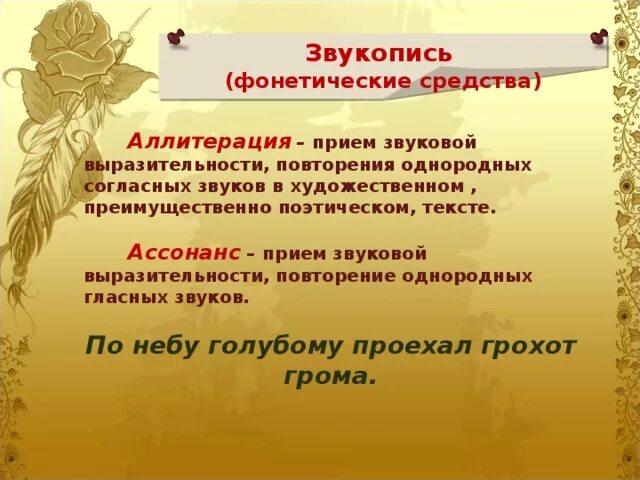 Звукопись
(фонетические средства)

Аллитерация – прием звуковой выразительности, повторения однородных согласных звуков в художественном , преимущественно поэтическом, тексте.

Ассонанс – прием звуковой выразительности, повторение однородных гласных звуков.

По небу голубому проехал грохот грома.